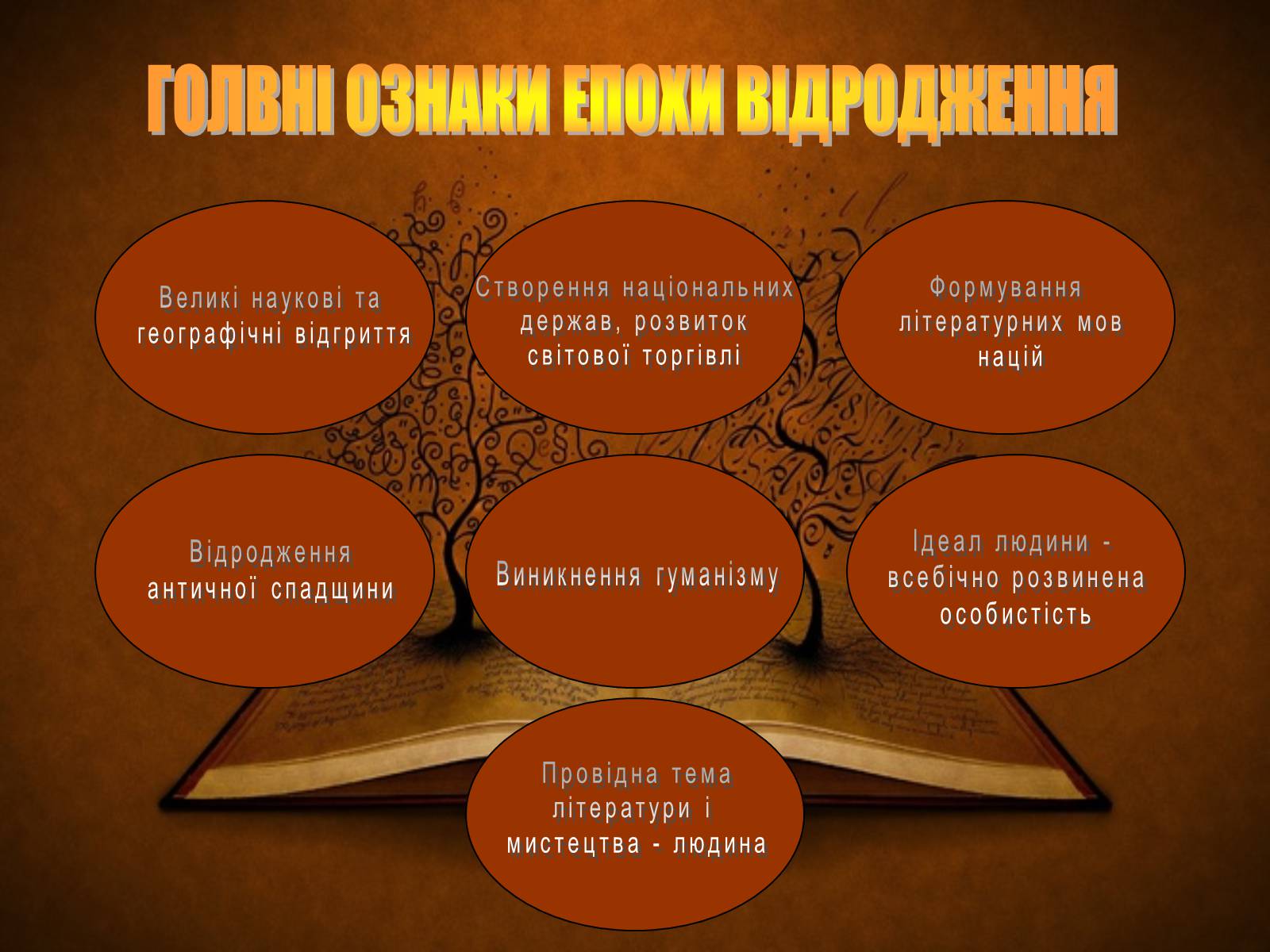 ГОЛВНІ ОЗНАКИ ЕПОХИ ВІДРОДЖЕННЯ

Великі наукові та географічні відгриття

Створення національних держав, розвиток світової торгівлі

Формування літературних мов націй

Відродження античної спадщини

Виникнення гуманізму

Ідеал людини - всебічно розвинена особистість

Провідна тема літератури і мистецтва - людина